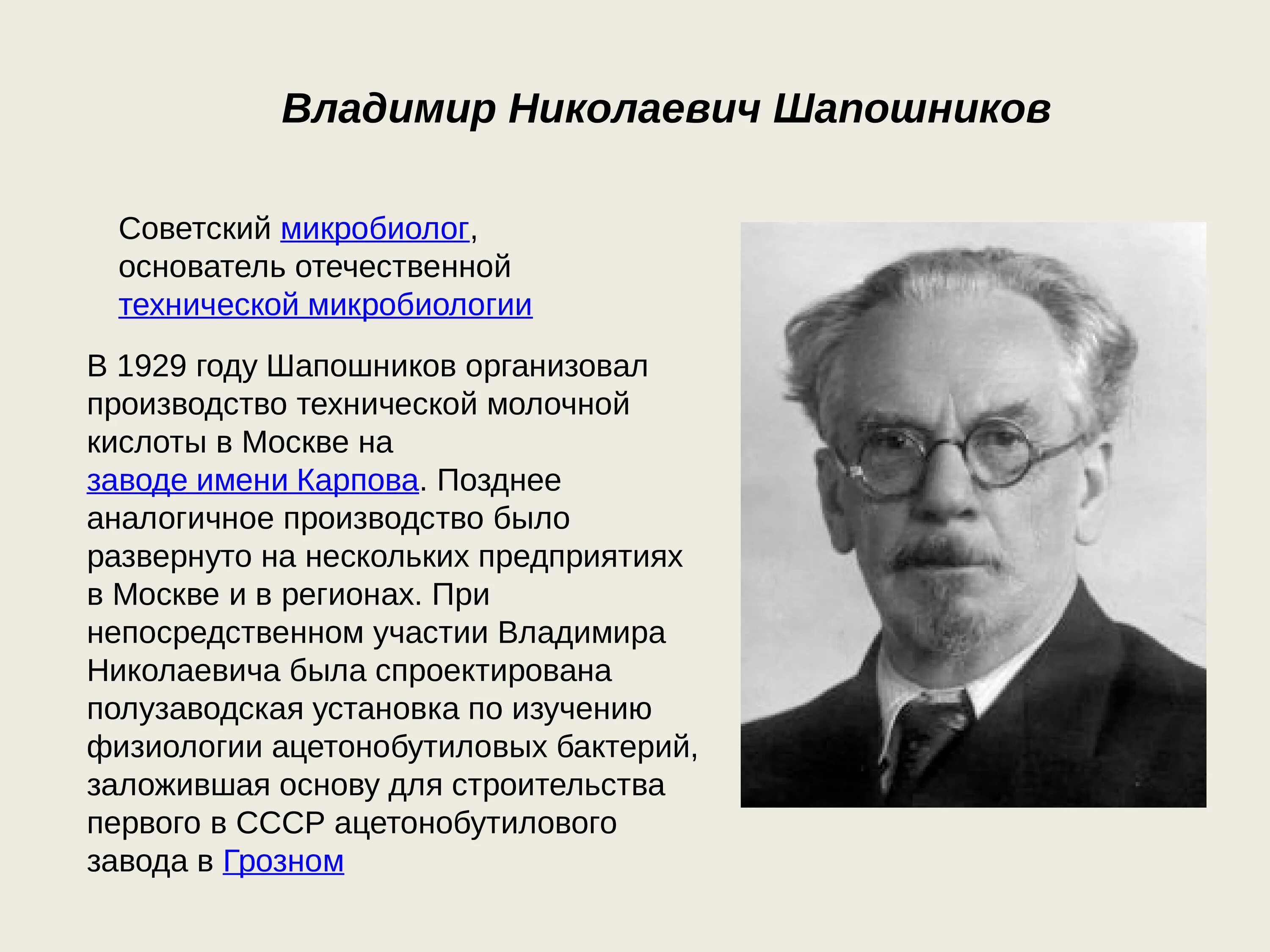 Владимир Николаевич Шапошников

Советский микробиолог, основатель отечественной технической микробиологии

В 1929 году Шапошников организовал производство технической молочной кислоты в Москве на заводе имени Карпова. Позднее аналогичное производство было развернуто на нескольких предприятиях в Москве и в регионах. При непосредственном участии Владимира Николаевича была спроектирована полузаводская установка по изучению физиологии ацетонобутиловых бактерий, заложившая основу для строительства первого в СССР ацетонобутилового завода в Грозном